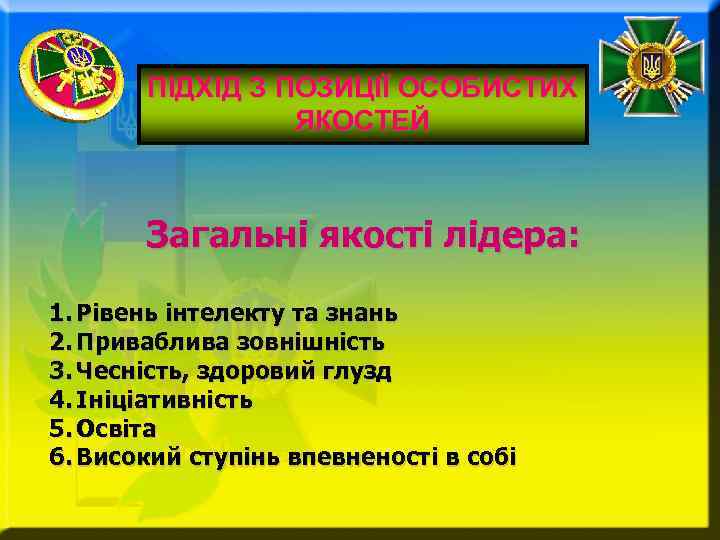 ПІДХІД З ПОЗИЦІЇ ОСОБИСТИХ ЯКОСТЕЙ

Загальні якості лідера:

1. Рівень інтелекту та знань
2. Приваблива зовнішність
3. Чесність, здоровий глузд
4. Ініціативність
5. Освіта
6. Високий ступінь впевненості в собі